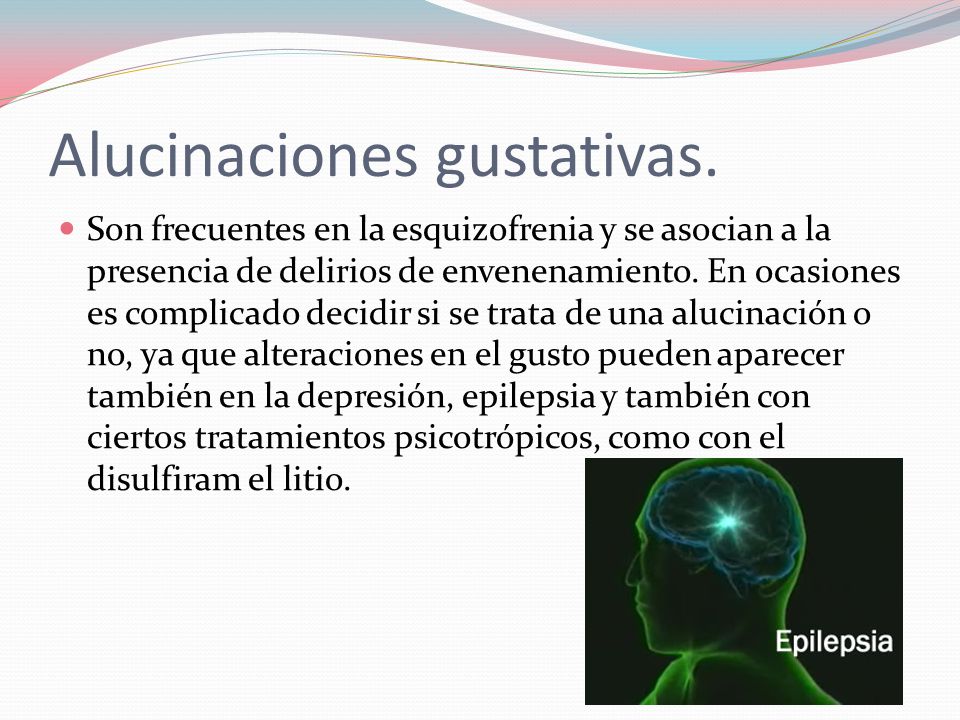 Alucinaciones gustativas.

Son frecuentes en la esquizofrenia y se asocian a la presencia de delirios de envenenamiento. En ocasiones es complicado decidir si se trata de una alucinación o no, ya que alteraciones en el gusto pueden aparecer también en la depresión, epilepsia y también con ciertos tratamientos psicotrópicos, como con el disulfiram el litio.

Epilepsia